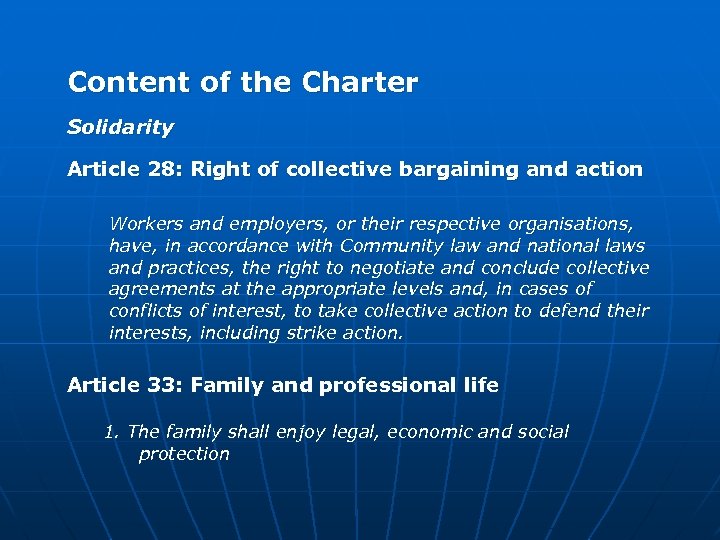 Content of the Charter

Solidarity

Article 28: Right of collective bargaining and action

Workers and employers, or their respective organisations, have, in accordance with Community law and national laws and practices, the right to negotiate and conclude collective agreements at the appropriate levels and, in cases of conflicts of interest, to take collective action to defend their interests, including strike action.

Article 33: Family and professional life

1. The family shall enjoy legal, economic and social protection